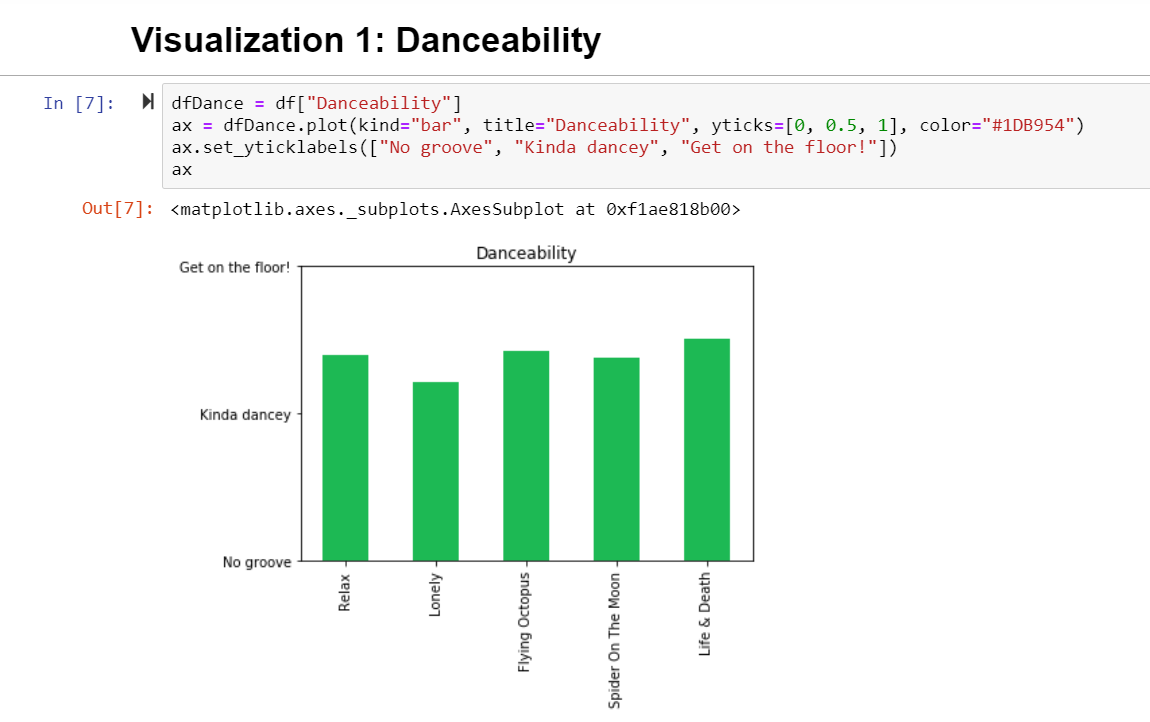 Visualization 1: Danceability

In [7]:
dfDance = df["Danceability"]
ax = dfDance.plot(kind="bar", title="Danceability", yticks=[0, 0.5, 1], color="#1DB954")
ax.set_yticklabels(["No groove", "Kinda dancey", "Get on the floor!"])
ax

Out[7]: <matplotlib.axes._subplots.AxesSubplot at 0xf1ae818b00>

Danceability

Get on the floor!
Kinda dancey
No groove

Relax
Lonely
Flying Octopus
Spider On The Moon
Life & Death